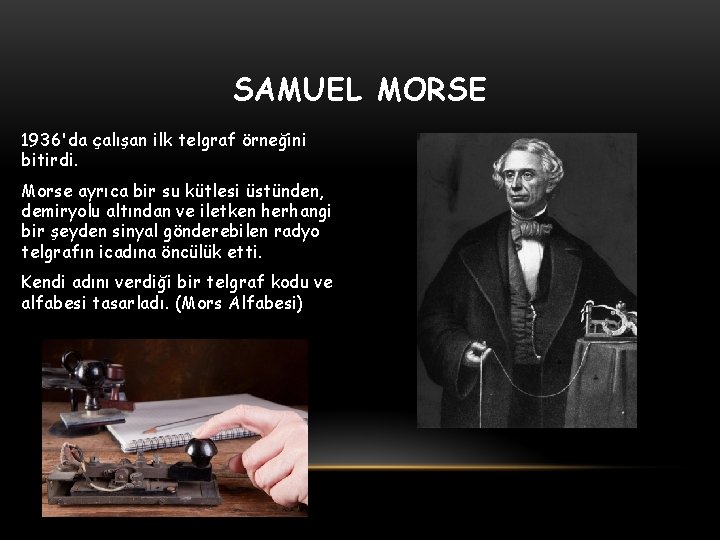 SAMUEL MORSE

1936'da çalışan ilk telgraf örneğini bitirdi.

Morse ayrıca bir su kütlesi üstünden, demiryolu altından ve iletken herhangi bir şeyden sinyal gönderebilen radyo telgrafın icadına öncülük etti.

Kendi adını verdiği bir telgraf kodu ve alfabesi tasarladı. (Mors Alfabesi)